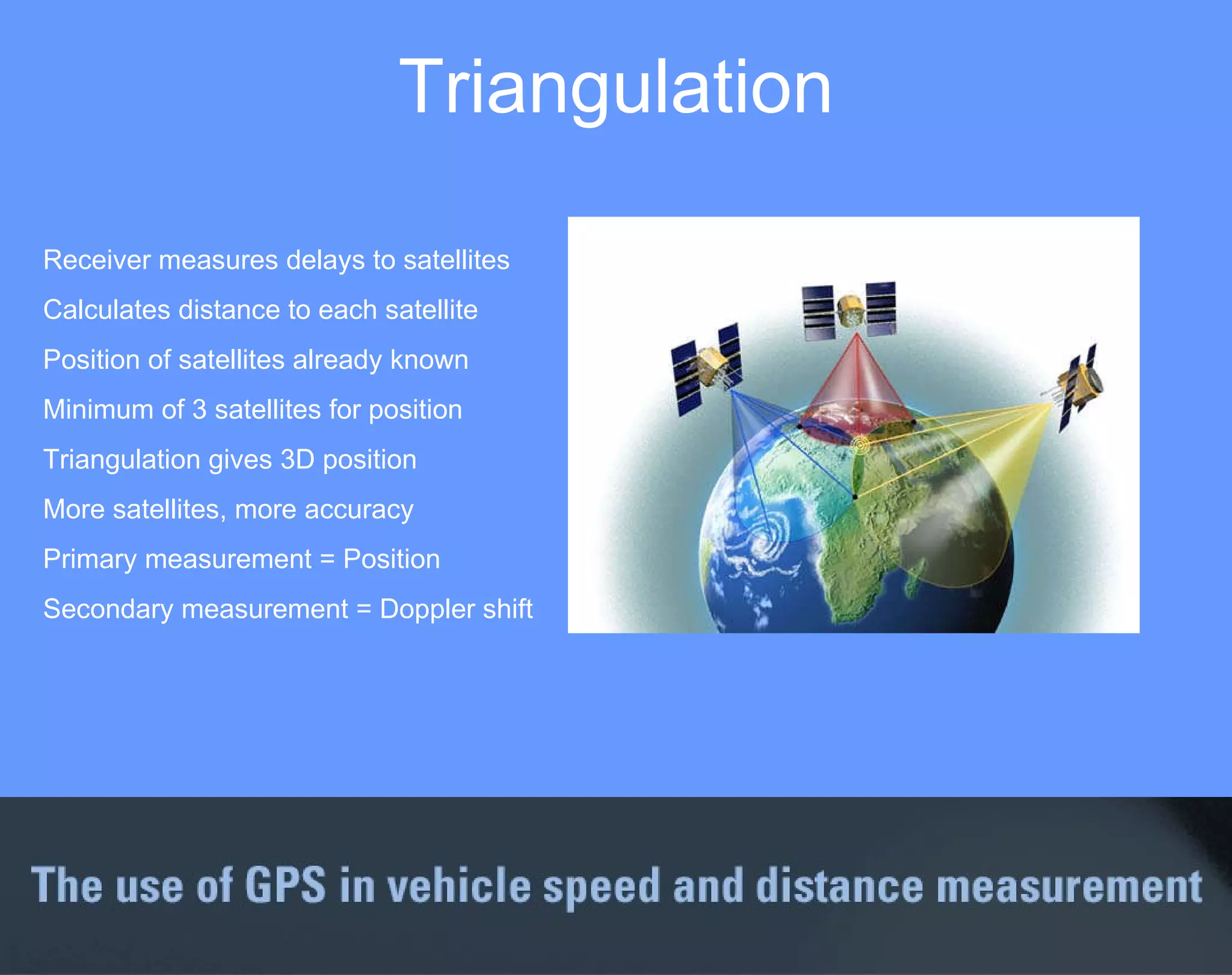 Triangulation

Receiver measures delays to satellites

Calculates distance to each satellite

Position of satellites already known

Minimum of 3 satellites for position

Triangulation gives 3D position

More satellites, more accuracy

Primary measurement = Position

Secondary measurement = Doppler shift

The use of GPS in vehicle speed and distance measurement